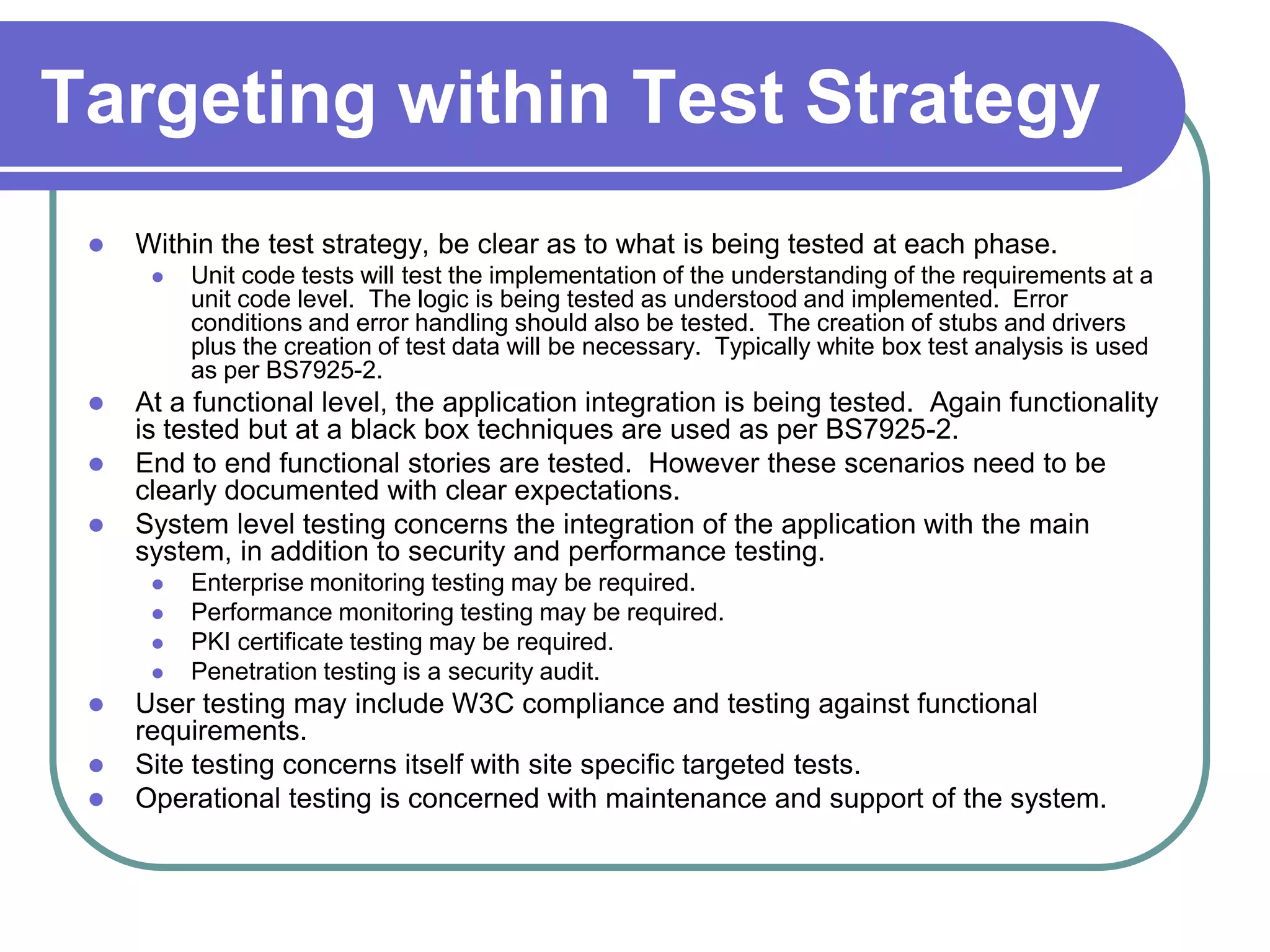 Targeting within Test Strategy

- Within the test strategy, be clear as to what is being tested at each phase.
  - Unit code tests will test the implementation of the understanding of the requirements at a unit code level. The logic is being tested as understood and implemented. Error conditions and error handling should also be tested. The creation of stubs and drivers plus the creation of test data will be necessary. Typically white box test analysis is used as per BS7925-2.
- At a functional level, the application integration is being tested. Again functionality is tested but at a black box techniques are used as per BS7925-2.
- End to end functional stories are tested. However these scenarios need to be clearly documented with clear expectations.
- System level testing concerns the integration of the application with the main system, in addition to security and performance testing.
  - Enterprise monitoring testing may be required.
  - Performance monitoring testing may be required.
  - PKI certificate testing may be required.
  - Penetration testing is a security audit.
- User testing may include W3C compliance and testing against functional requirements.
- Site testing concerns itself with site specific targeted tests.
- Operational testing is concerned with maintenance and support of the system.